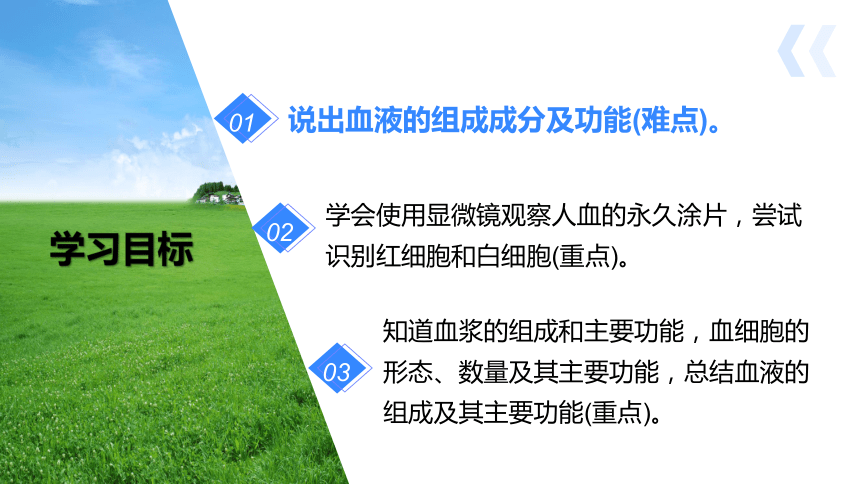 学习目标

01 说出血液的组成成分及功能(难点)。

02 学会使用显微镜观察人血的永久涂片，尝试识别红细胞和白细胞(重点)。

03 知道血浆的组成和主要功能，血细胞的形态、数量及其主要功能，总结血液的组成及其主要功能(重点)。